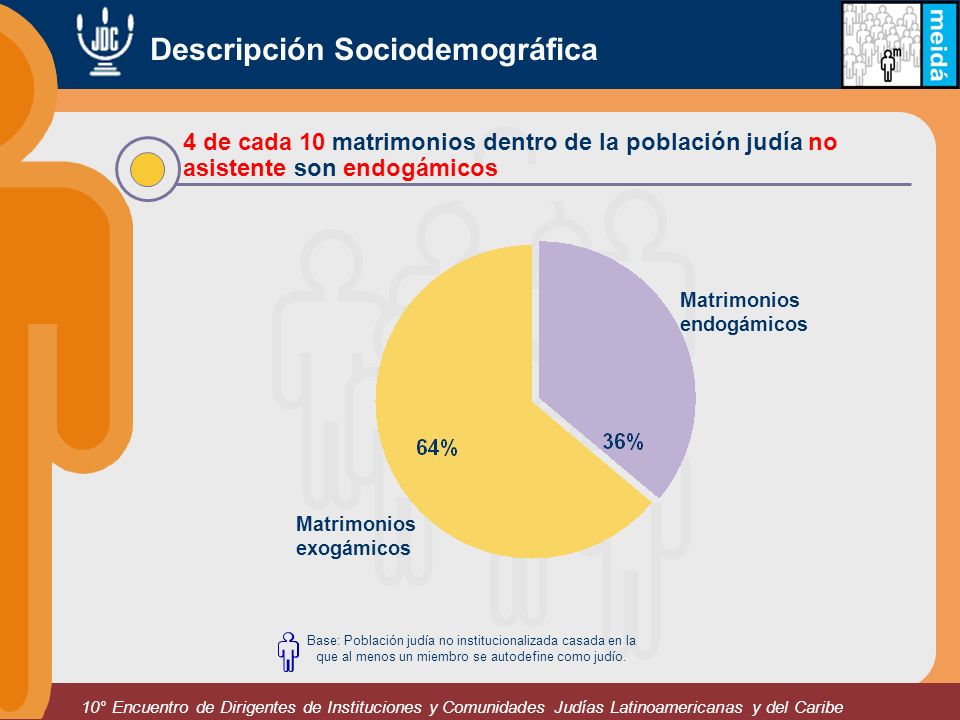 JDC

Descripción Sociodemográfica

meidá

4 de cada 10 matrimonios dentro de la población judía no asistente son endogámicos

Matrimonios endogámicos

36%

64%

Matrimonios exogámicos

Base: Población judía no institucionalizada casada en la que al menos un miembro se autodefine como judío.

10° Encuentro de Dirigentes de Instituciones y Comunidades Judías Latinoamericanas y del Caribe